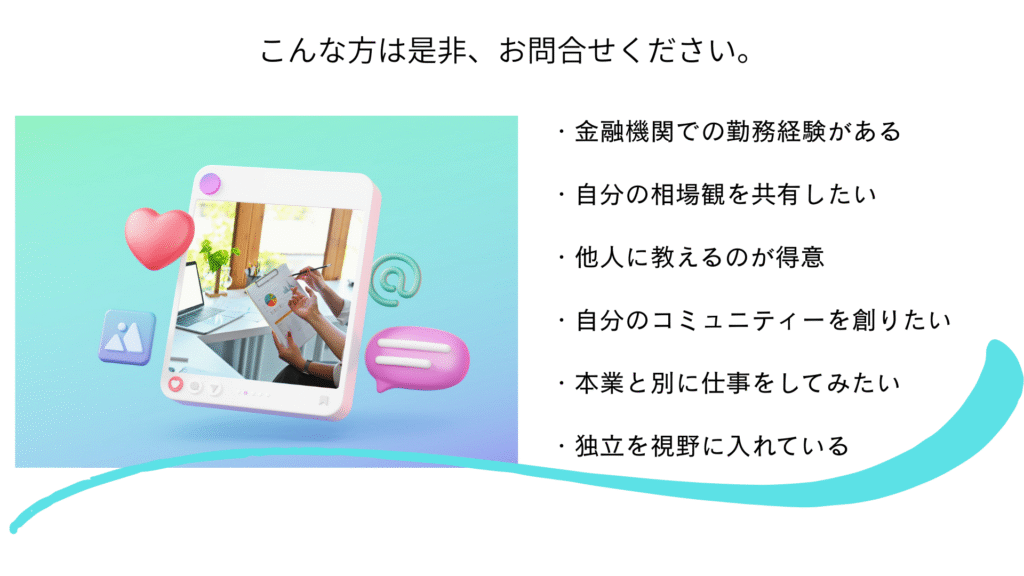 こんな方は是非、お問合せください。

・金融機関での勤務経験がある

・自分の相場観を共有したい

・他人に教えるのが得意

・自分のコミュニティーを創りたい

・本業と別に仕事をしてみたい

・独立を視野に入れている